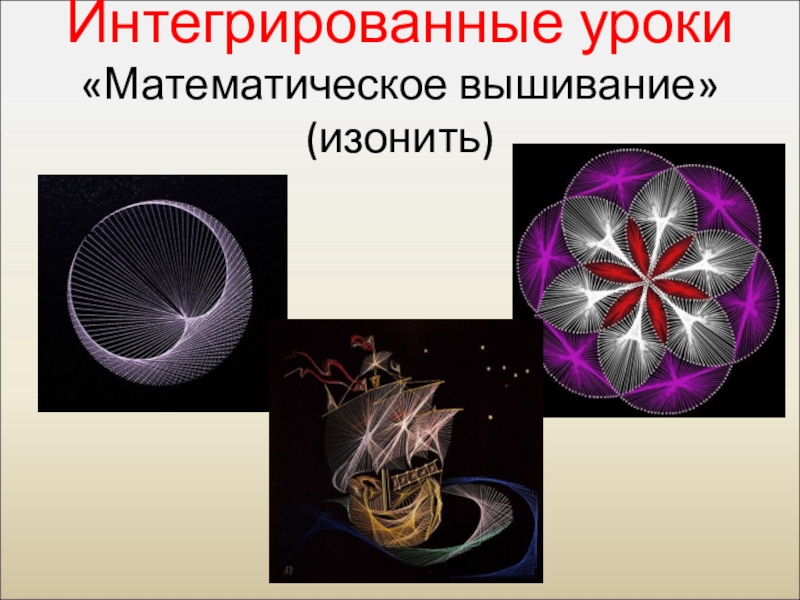 Интегрированные уроки
«Математическое вышивание»
(изонить)